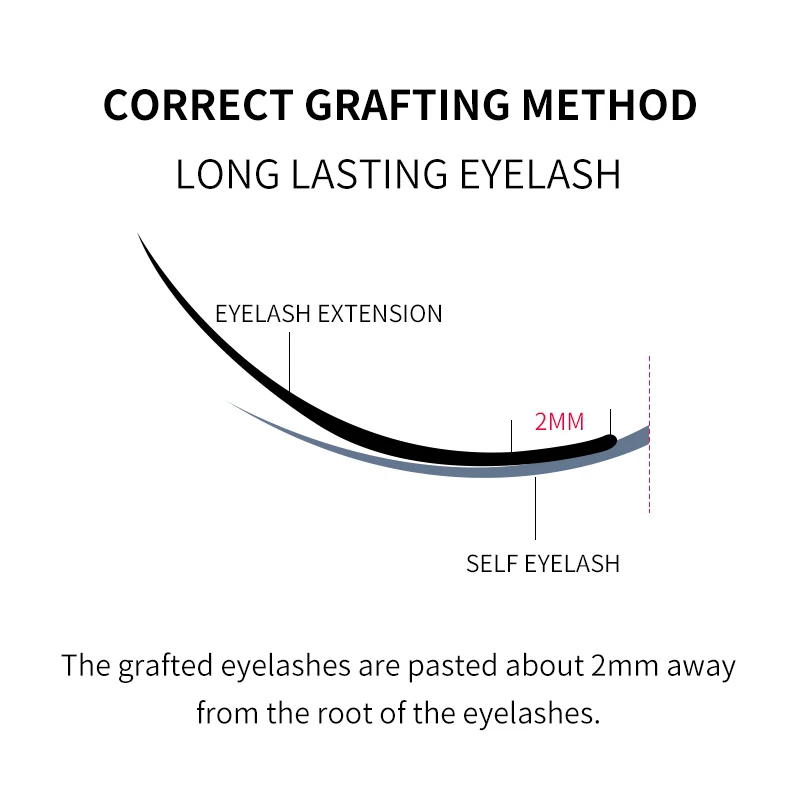 CORRECT GRAFTING METHOD
LONG LASTING EYELASH

EYELASH EXTENSION

2MM

SELF EYELASH

The grafted eyelashes are pasted about 2mm away from the root of the eyelashes.